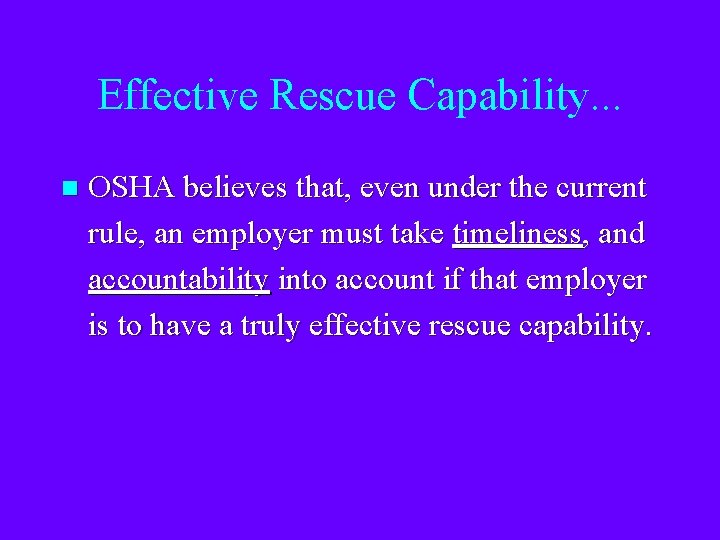 Effective Rescue Capability...

OSHA believes that, even under the current rule, an employer must take timeliness, and accountability into account if that employer is to have a truly effective rescue capability.